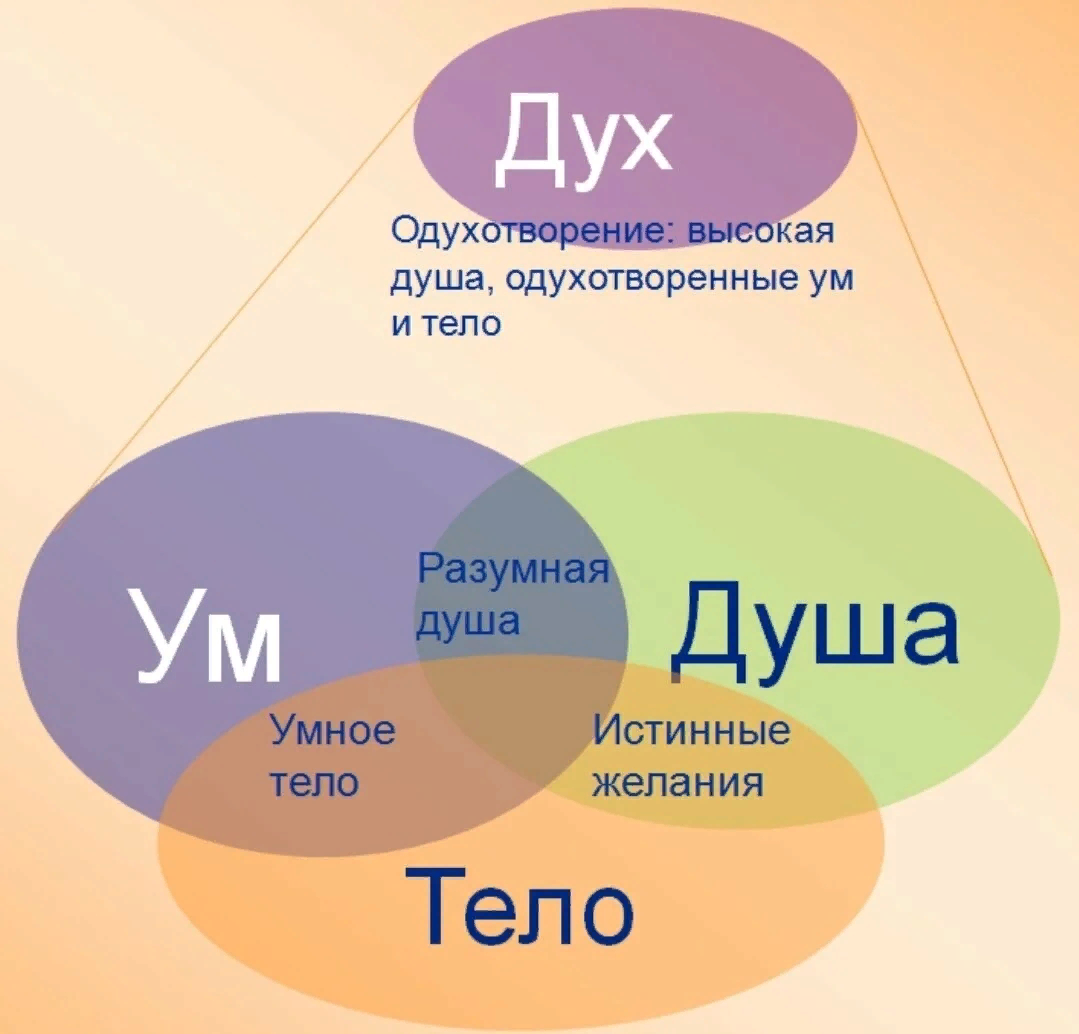 Дух

Одухотворение: высокая душа, одухотворенные ум и тело

Ум

Разумная душа

Душа

Умное тело

Истинные желания

Тело